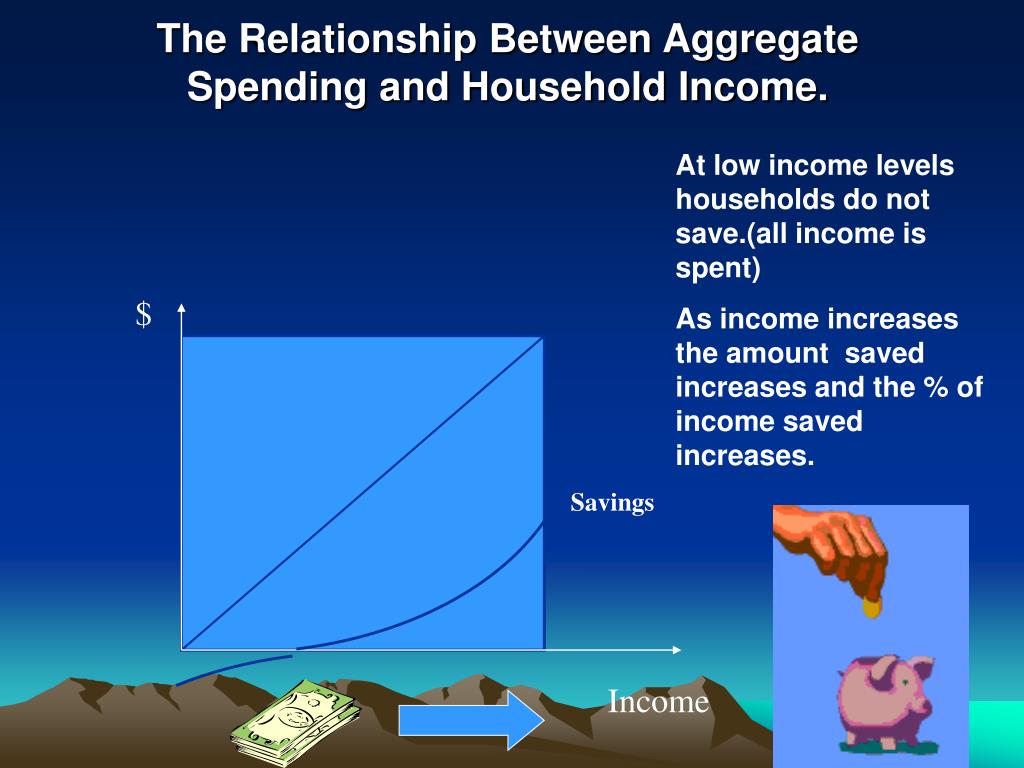 The Relationship Between Aggregate Spending and Household Income.

At low income levels households do not save.(all income is spent)

As income increases the amount saved increases and the % of income saved increases.

$

Savings

Income